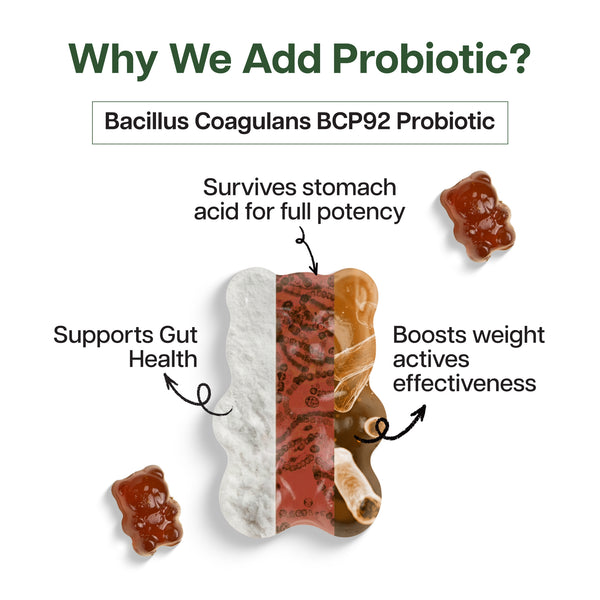 Why We Add Probiotic?

Bacillus Coagulans BCP92 Probiotic

Survives stomach acid for full potency

Supports Gut Health

Boosts weight actives effectiveness